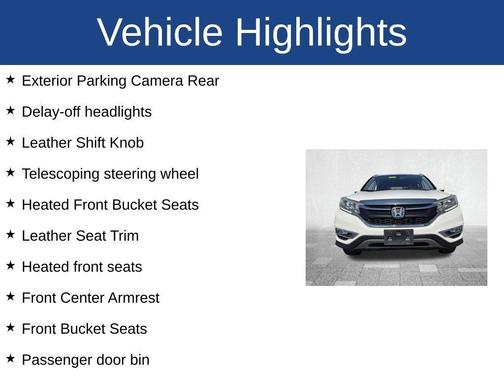 Vehicle Highlights

★ Exterior Parking Camera Rear
★ Delay-off headlights
★ Leather Shift Knob
★ Telescoping steering wheel
★ Heated Front Bucket Seats
★ Leather Seat Trim
★ Heated front seats
★ Front Center Armrest
★ Front Bucket Seats
★ Passenger door bin